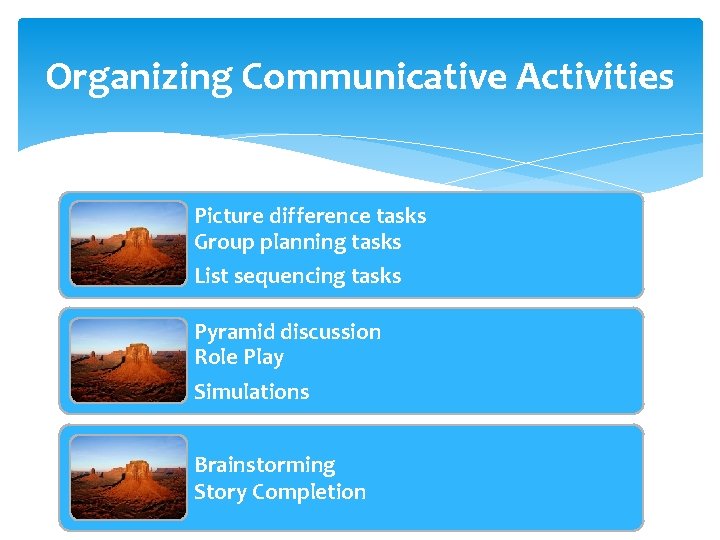 Organizing Communicative Activities

Picture difference tasks
Group planning tasks
List sequencing tasks

Pyramid discussion
Role Play
Simulations

Brainstorming
Story Completion